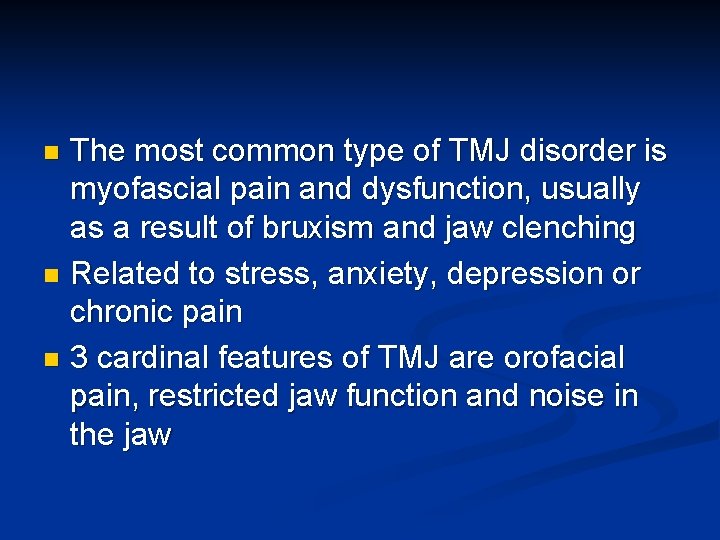 - The most common type of TMJ disorder is myofascial pain and dysfunction, usually as a result of bruxism and jaw clenching
- Related to stress, anxiety, depression or chronic pain
- 3 cardinal features of TMJ are orofacial pain, restricted jaw function and noise in the jaw